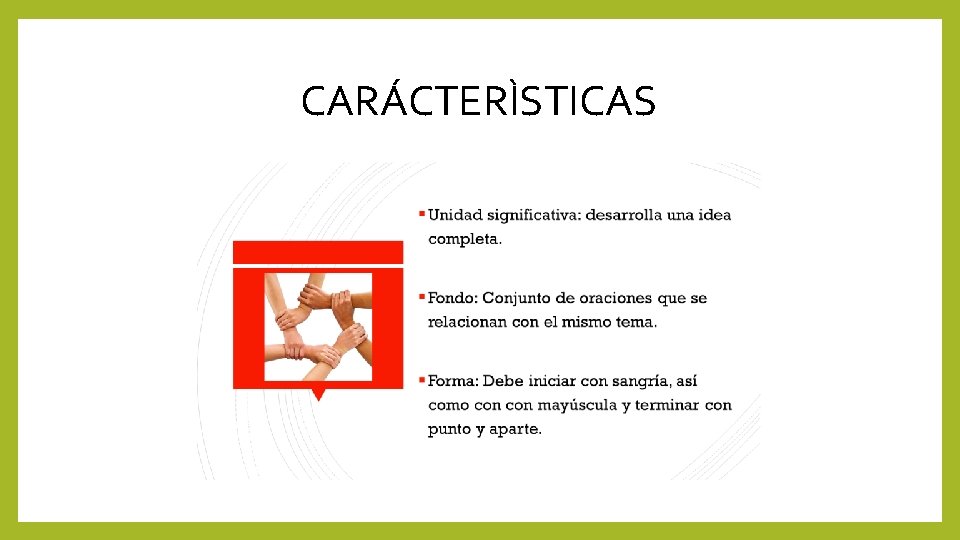 CARÁCTERÌSTICAS

▪ Unidad significativa: desarrolla una idea completa.

▪ Fondo: Conjunto de oraciones que se relacionan con el mismo tema.

▪ Forma: Debe iniciar con sangría, así como con con mayúscula y terminar con punto y aparte.